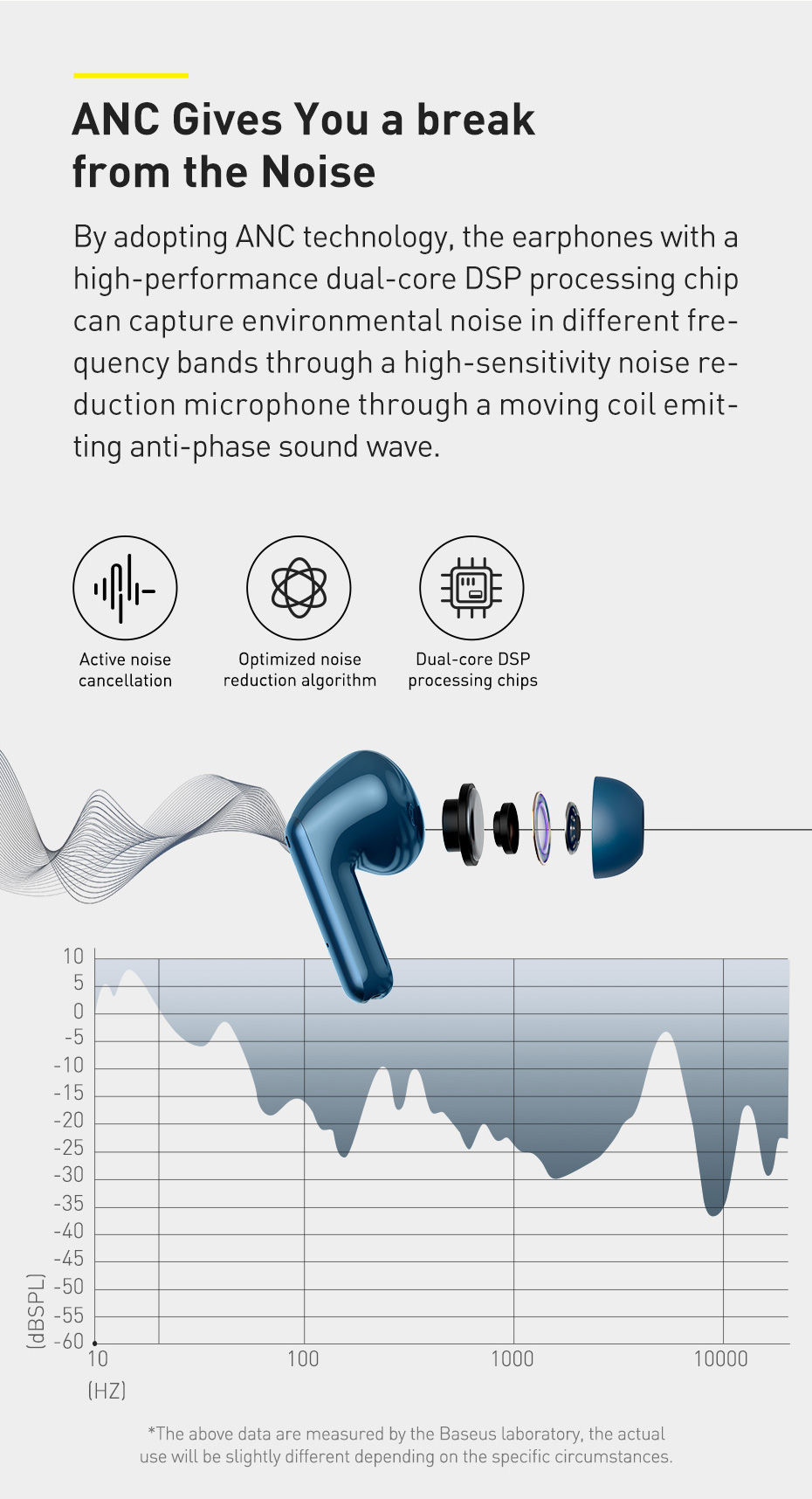 ANC Gives You a break from the Noise

By adopting ANC technology, the earphones with a high-performance dual-core DSP processing chip can capture environmental noise in different frequency bands through a high-sensitivity noise reduction microphone through a moving coil emitting anti-phase sound wave.

Active noise cancellation

Optimized noise reduction algorithm

Dual-core DSP processing chips

10
5
0
-5
-10
-15
-20
-25
-30
-35
-40
-45
-50
-55
-60
(dBSPL)
10
100
1000
10000
(HZ)

*The above data are measured by the Baseus laboratory, the actual use will be slightly different depending on the specific circumstances.